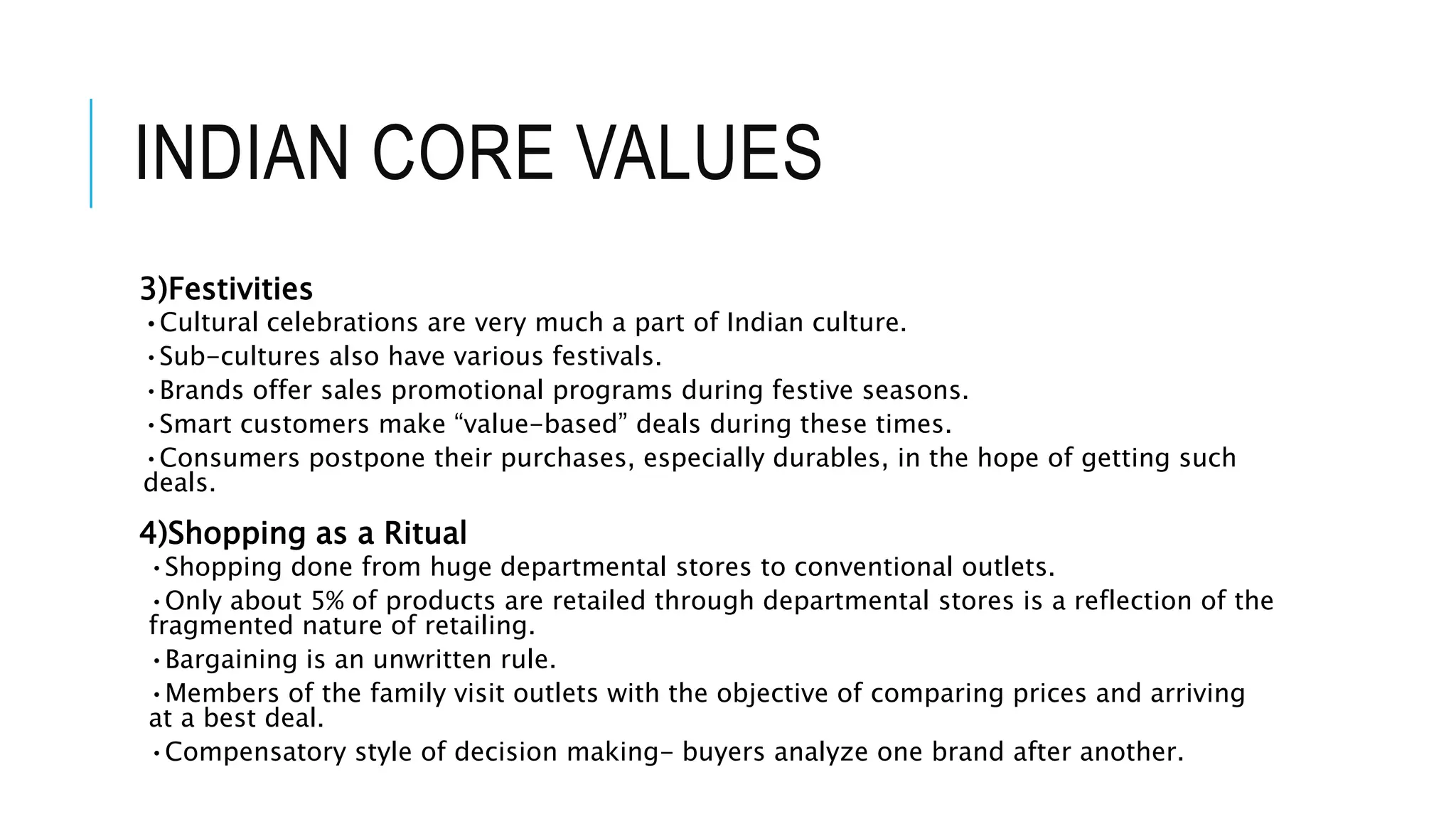 INDIAN CORE VALUES

3)Festivities
•Cultural celebrations are very much a part of Indian culture.
•Sub-cultures also have various festivals.
•Brands offer sales promotional programs during festive seasons.
•Smart customers make “value-based” deals during these times.
•Consumers postpone their purchases, especially durables, in the hope of getting such deals.

4)Shopping as a Ritual
•Shopping done from huge departmental stores to conventional outlets.
•Only about 5% of products are retailed through departmental stores is a reflection of the fragmented nature of retailing.
•Bargaining is an unwritten rule.
•Members of the family visit outlets with the objective of comparing prices and arriving at a best deal.
•Compensatory style of decision making- buyers analyze one brand after another.